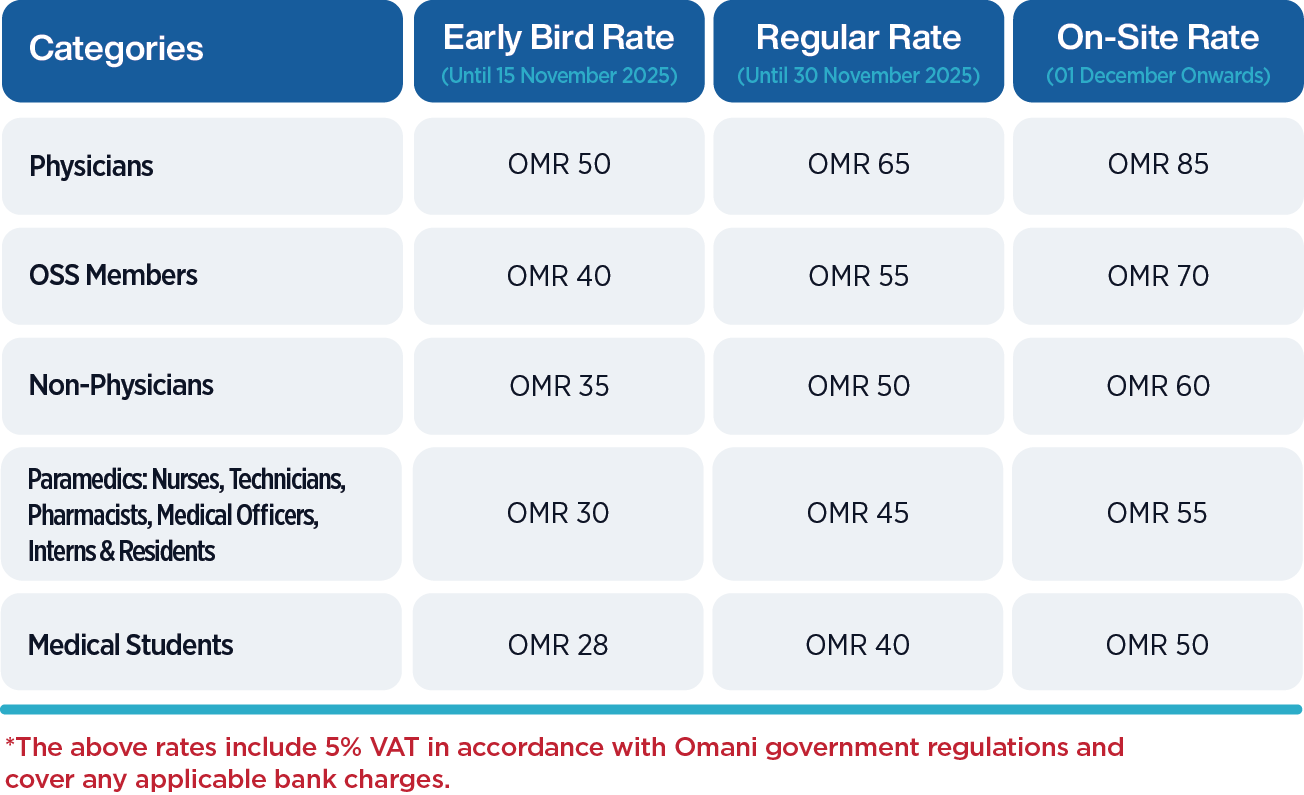 | Categories | Early Bird Rate (Until 15 November 2025) | Regular Rate (Until 30 November 2025) | On-Site Rate (01 December Onwards) |
|---|---|---|---|
| Physicians | OMR 50 | OMR 65 | OMR 85 |
| OSS Members | OMR 40 | OMR 55 | OMR 70 |
| Non-Physicians | OMR 35 | OMR 50 | OMR 60 |
| Paramedics: Nurses, Technicians, Pharmacists, Medical Officers, Interns & Residents | OMR 30 | OMR 45 | OMR 55 |
| Medical Students | OMR 28 | OMR 40 | OMR 50 |

*The above rates include 5% VAT in accordance with Omani government regulations and cover any applicable bank charges.